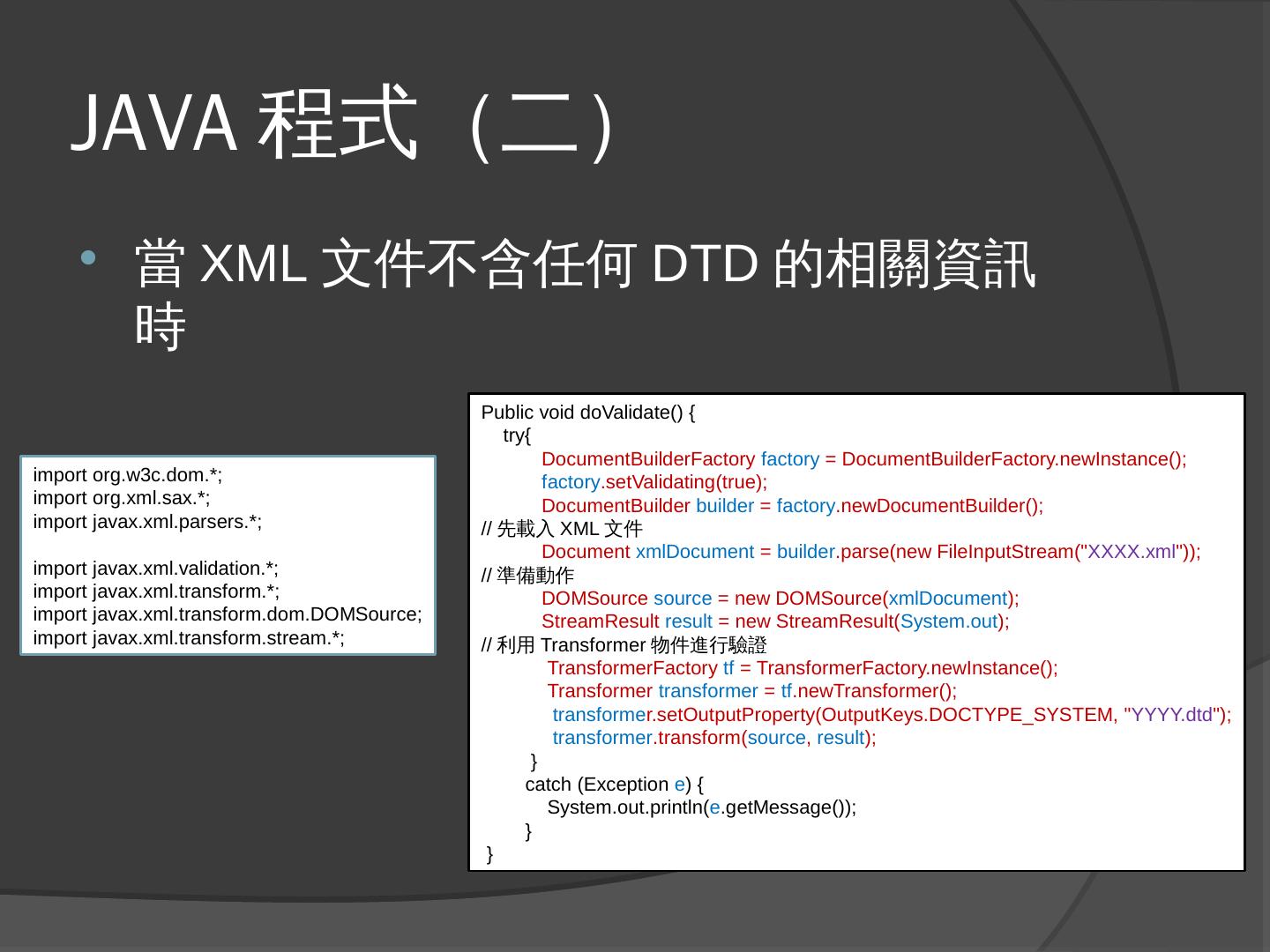 JAVA 程式（二）

• 當 XML 文件不含任何 DTD 的相關資訊時

import org.w3c.dom.*;
import org.xml.sax.*;
import javax.xml.parsers.*;

import javax.xml.validation.*;
import javax.xml.transform.*;
import javax.xml.transform.dom.DOMSource;
import javax.xml.transform.stream.*;

Public void doValidate() {
try{
DocumentBuilderFactory factory = DocumentBuilderFactory.newInstance();
factory.setValidating(true);
DocumentBuilder builder = factory.newDocumentBuilder();
// 先載入 XML 文件
Document xmlDocument = builder.parse(new FileInputStream("XXXX.xml"));
// 準備動作
DOMSource source = new DOMSource(xmlDocument);
StreamResult result = new StreamResult(System.out);
// 利用 Transformer 物件進行驗證
TransformerFactory tf = TransformerFactory.newInstance();
Transformer transformer = tf.newTransformer();
transformer.setOutputProperty(OutputKeys.DOCTYPE_SYSTEM, "YYYY.dtd");
transformer.transform(source, result);
}
catch (Exception e) {
System.out.println(e.getMessage());
}
}